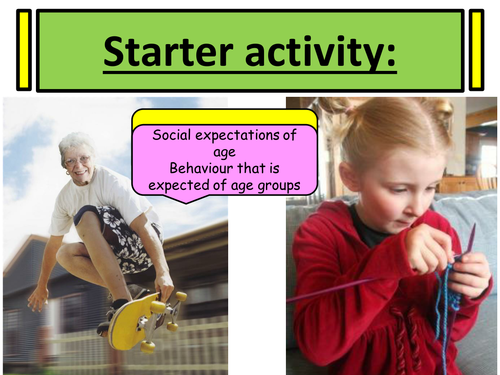 Starter activity:

Social expectations of age
Behaviour that is expected of age groups